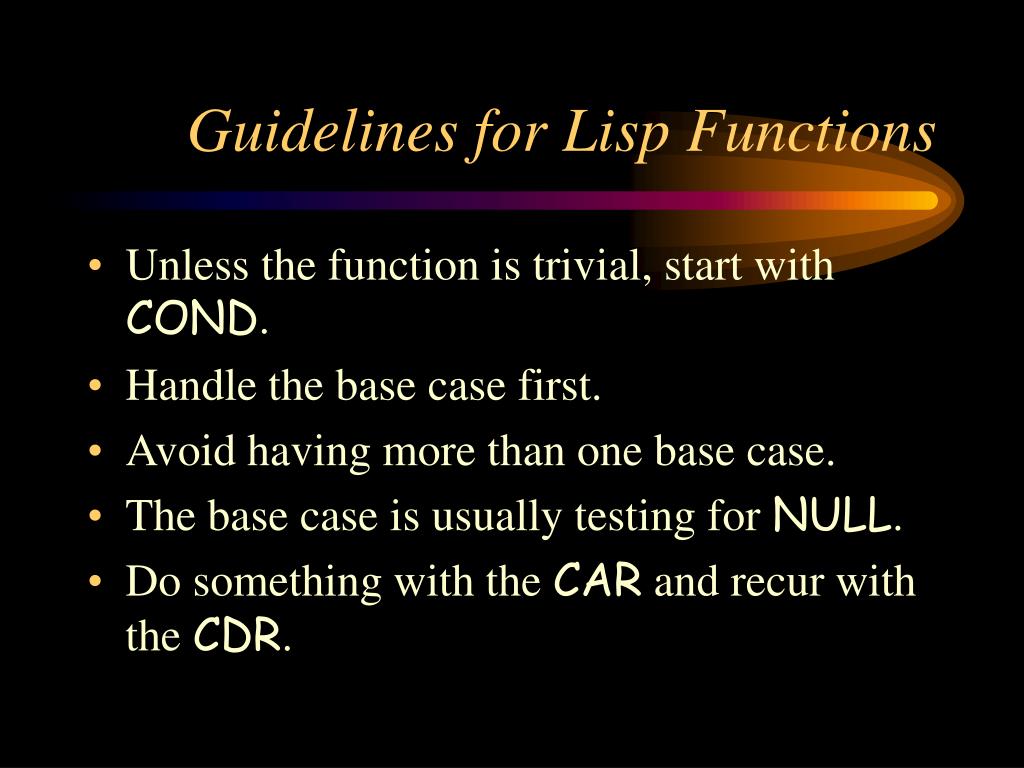 Guidelines for Lisp Functions

• Unless the function is trivial, start with COND.
• Handle the base case first.
• Avoid having more than one base case.
• The base case is usually testing for NULL.
• Do something with the CAR and recur with the CDR.